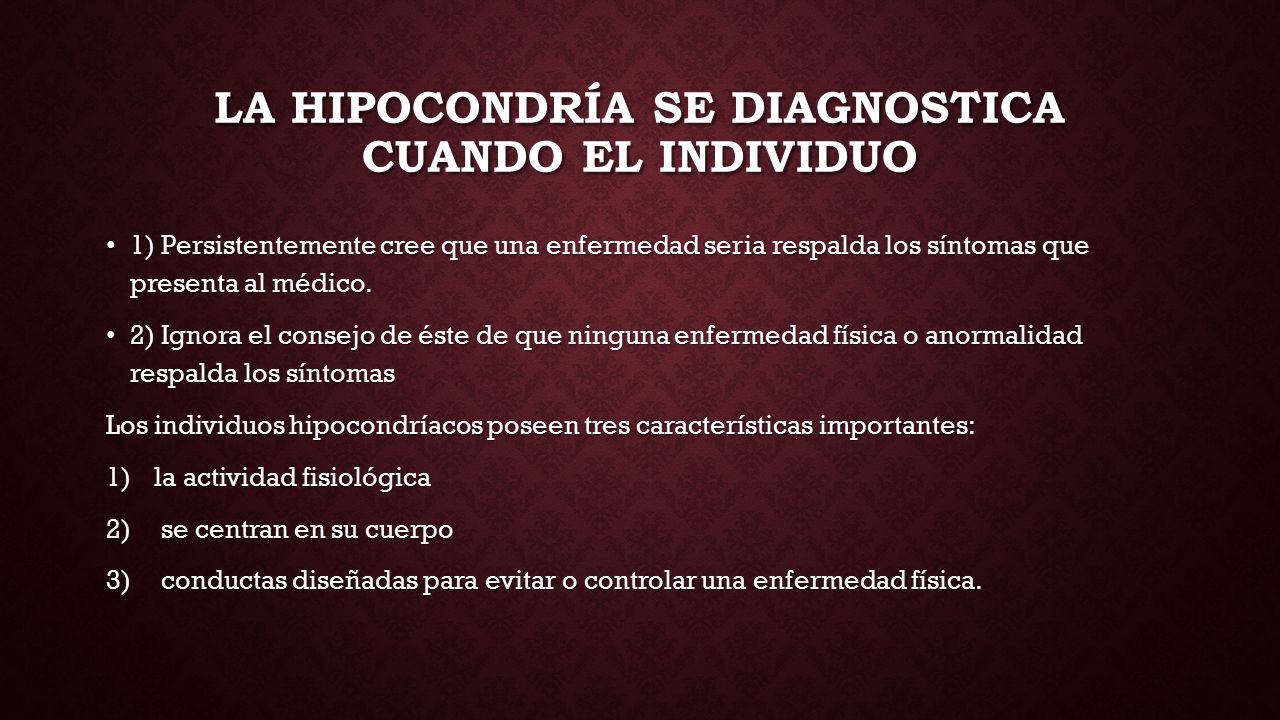 LA HIPOCONDRÍA SE DIAGNOSTICA CUANDO EL INDIVIDUO

• 1) Persistentemente cree que una enfermedad seria respalda los síntomas que presenta al médico.

• 2) Ignora el consejo de éste de que ninguna enfermedad física o anormalidad respalda los síntomas

Los individuos hipocondríacos poseen tres características importantes:

1) la actividad fisiológica

2) se centran en su cuerpo

3) conductas diseñadas para evitar o controlar una enfermedad física.